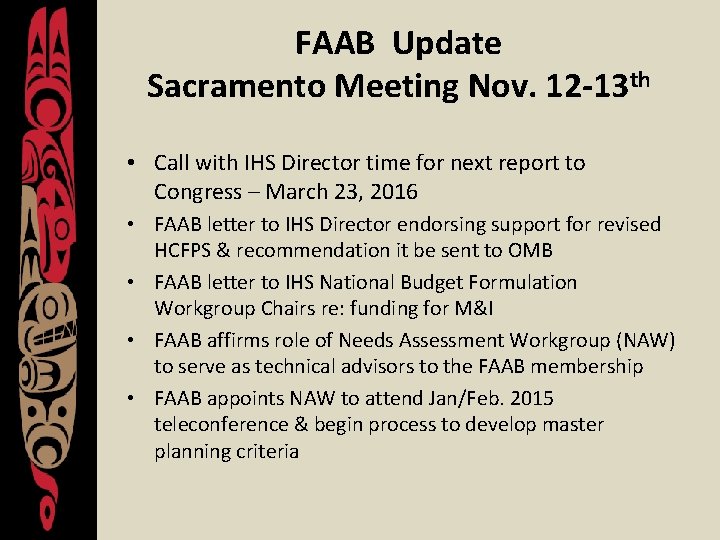 FAAB Update
Sacramento Meeting Nov. 12-13$^{th}$

• Call with IHS Director time for next report to Congress – March 23, 2016
• FAAB letter to IHS Director endorsing support for revised HCFPS & recommendation it be sent to OMB
• FAAB letter to IHS National Budget Formulation Workgroup Chairs re: funding for M&I
• FAAB affirms role of Needs Assessment Workgroup (NAW) to serve as technical advisors to the FAAB membership
• FAAB appoints NAW to attend Jan/Feb. 2015 teleconference & begin process to develop master planning criteria